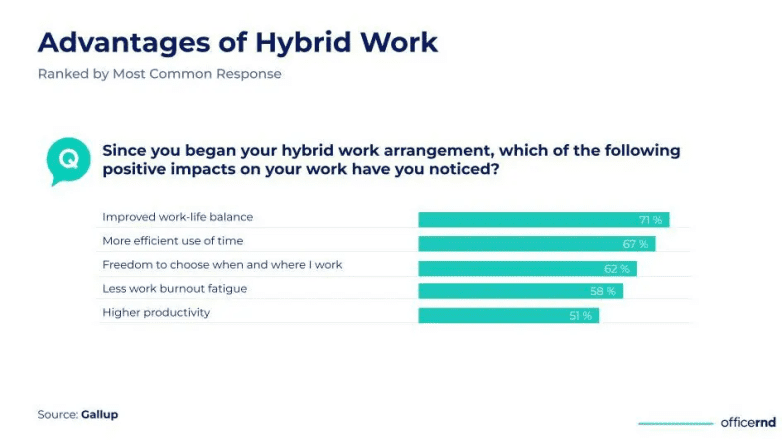 Advantages of Hybrid Work

Ranked by Most Common Response

Q

Since you began your hybrid work arrangement, which of the following positive impacts on your work have you noticed?

Improved work-life balance 71 %
More efficient use of time 67 %
Freedom to choose when and where I work 62 %
Less work burnout fatigue 58 %
Higher productivity 51 %

Source: Gallup

officernd